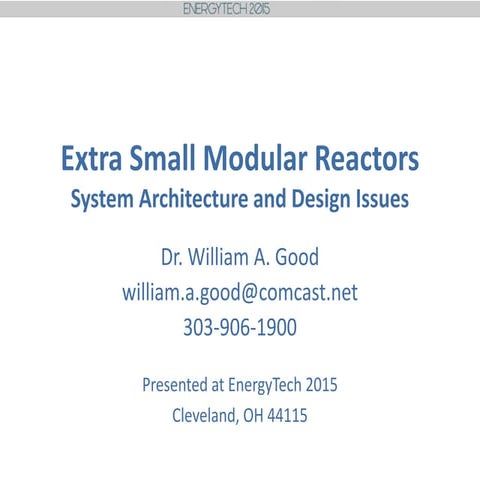 ENERGYTECH 2015

Extra Small Modular Reactors
System Architecture and Design Issues

Dr. William A. Good
william.a.good@comcast.net
303-906-1900

Presented at EnergyTech 2015
Cleveland, OH 44115